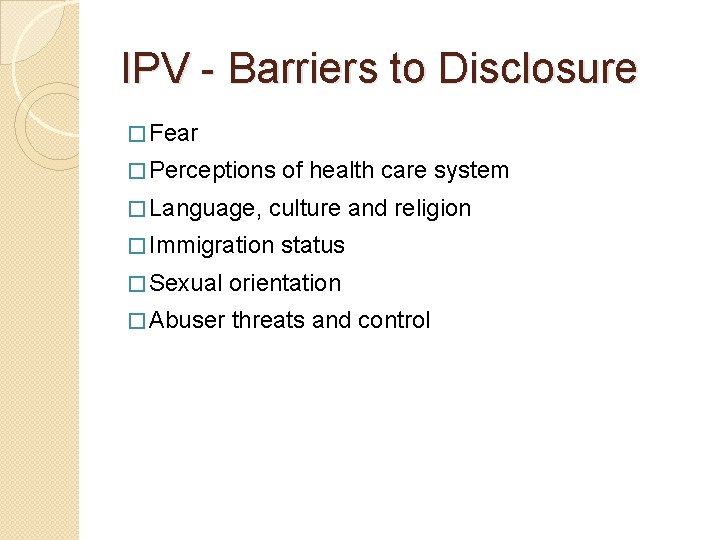 IPV - Barriers to Disclosure

□ Fear
□ Perceptions of health care system
□ Language, culture and religion
□ Immigration status
□ Sexual orientation
□ Abuser threats and control